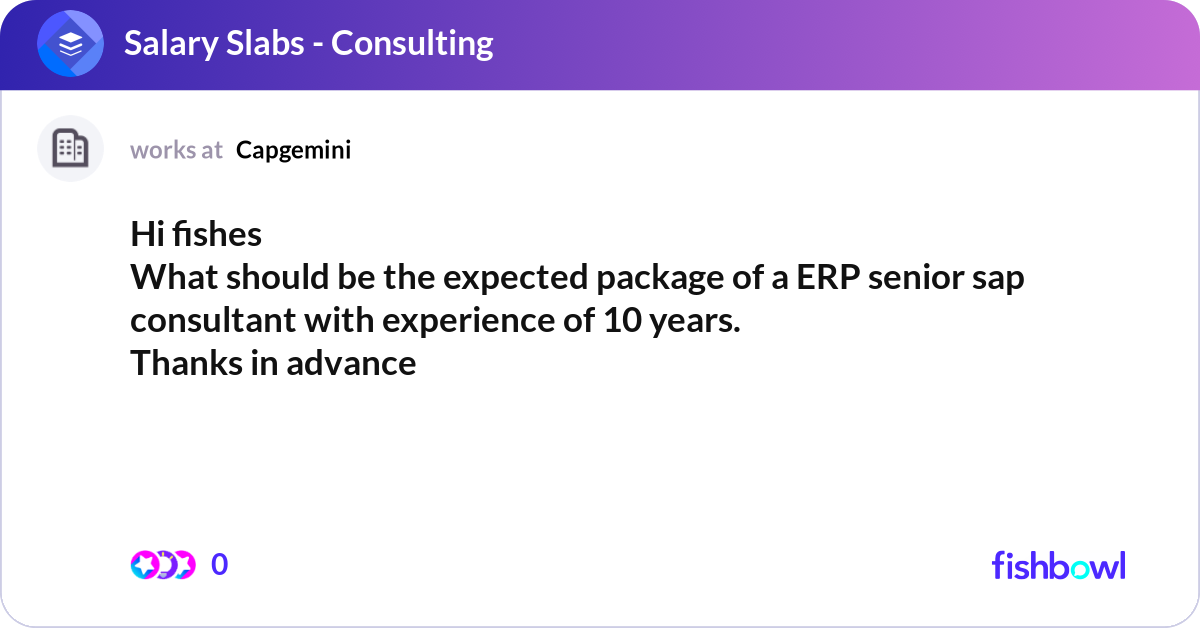 Salary Slabs - Consulting

works at Capgemini

Hi fishes
What should be the expected package of a ERP senior sap consultant with experience of 10 years.
Thanks in advance

0

fishbowl